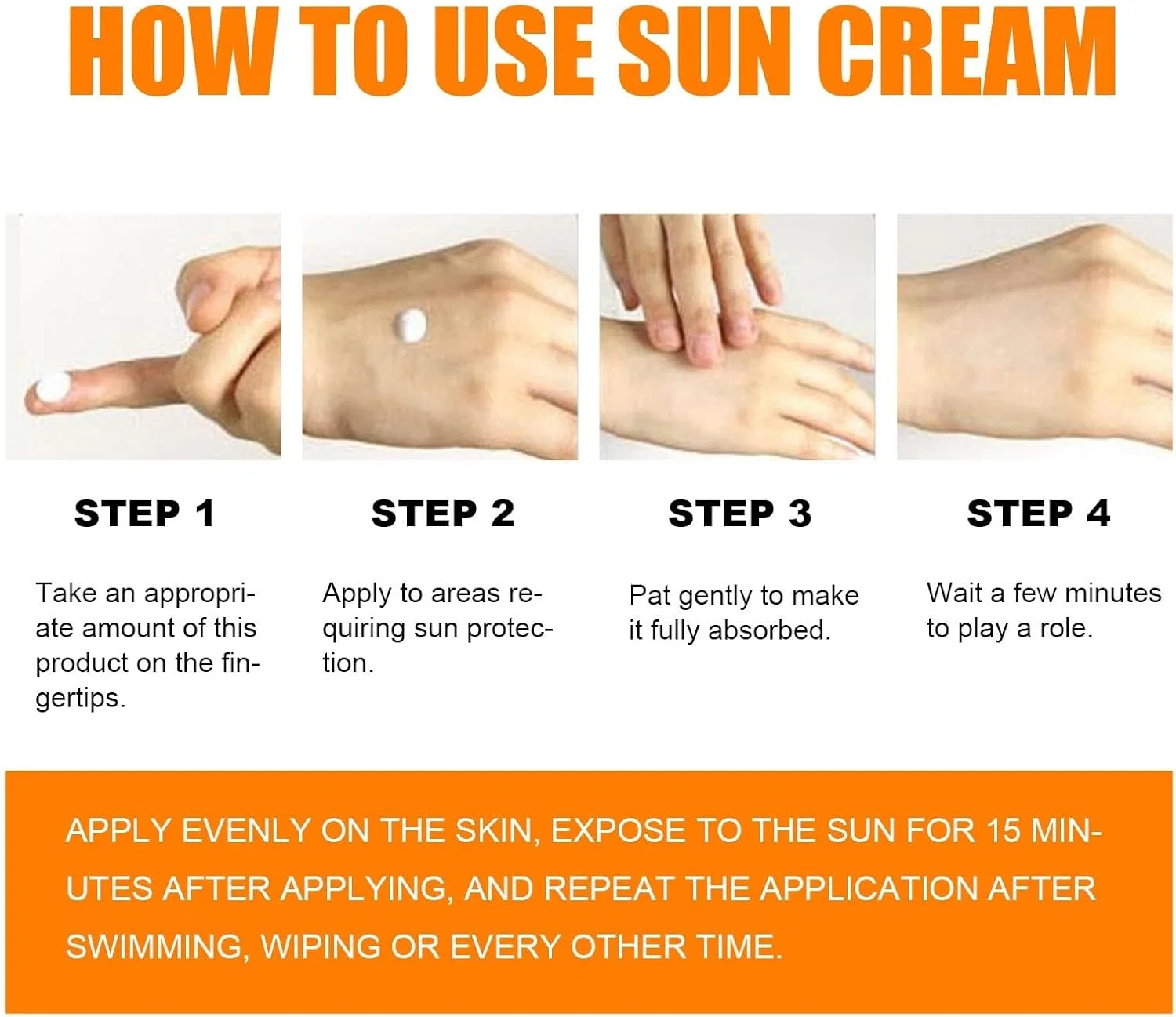 HOW TO USE SUN CREAM

STEP 1

Take an appropriate amount of this product on the fingertips.

STEP 2

Apply to areas requiring sun protection.

STEP 3

Pat gently to make it fully absorbed.

STEP 4

Wait a few minutes to play a role.

APPLY EVENLY ON THE SKIN, EXPOSE TO THE SUN FOR 15 MINUTES AFTER APPLYING, AND REPEAT THE APPLICATION AFTER SWIMMING, WIPING OR EVERY OTHER TIME.